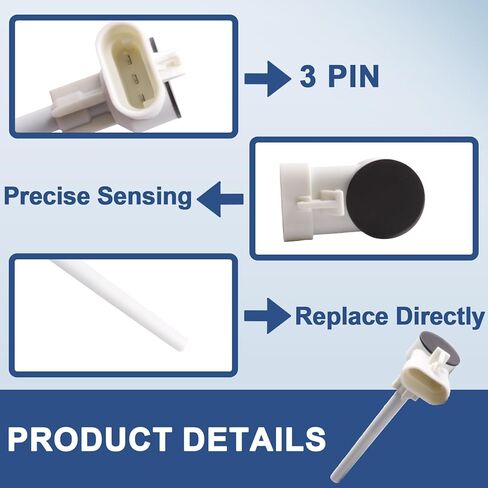 3 PIN

Precise Sensing

Replace Directly

PRODUCT DETAILS